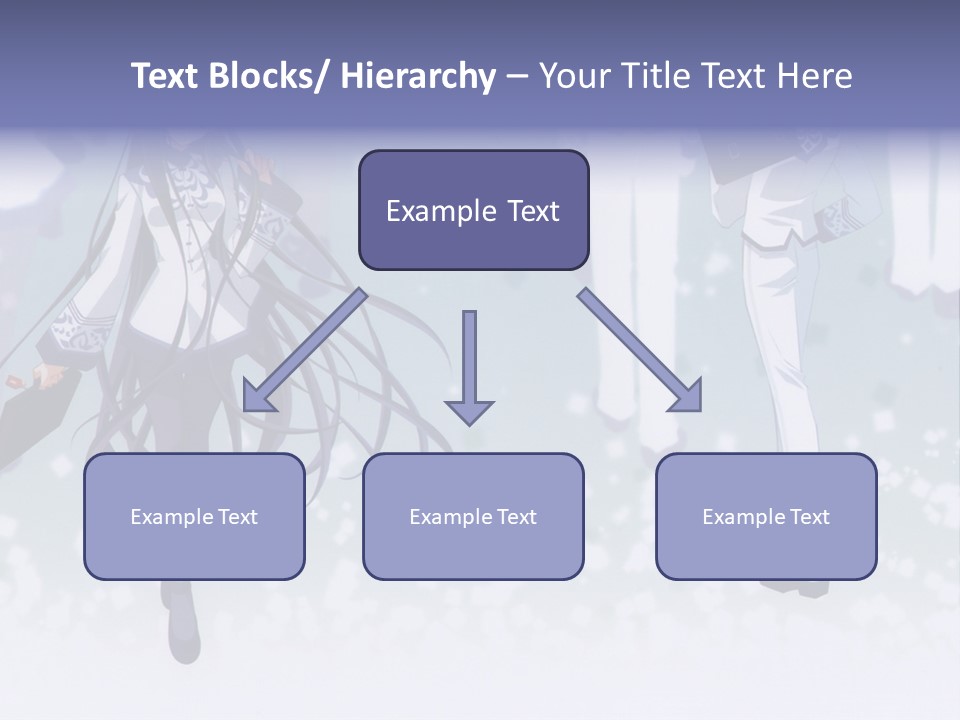 Text Blocks/ Hierarchy – Your Title Text Here

Example Text

Example Text

Example Text

Example Text